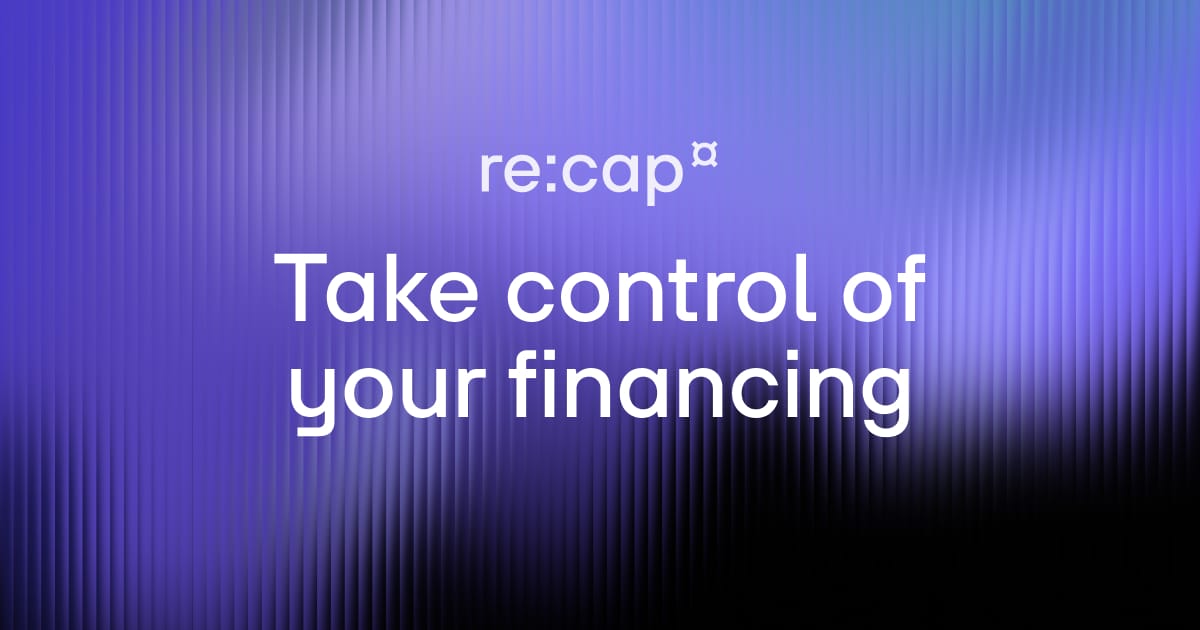 re:cap¤

Take control of your financing